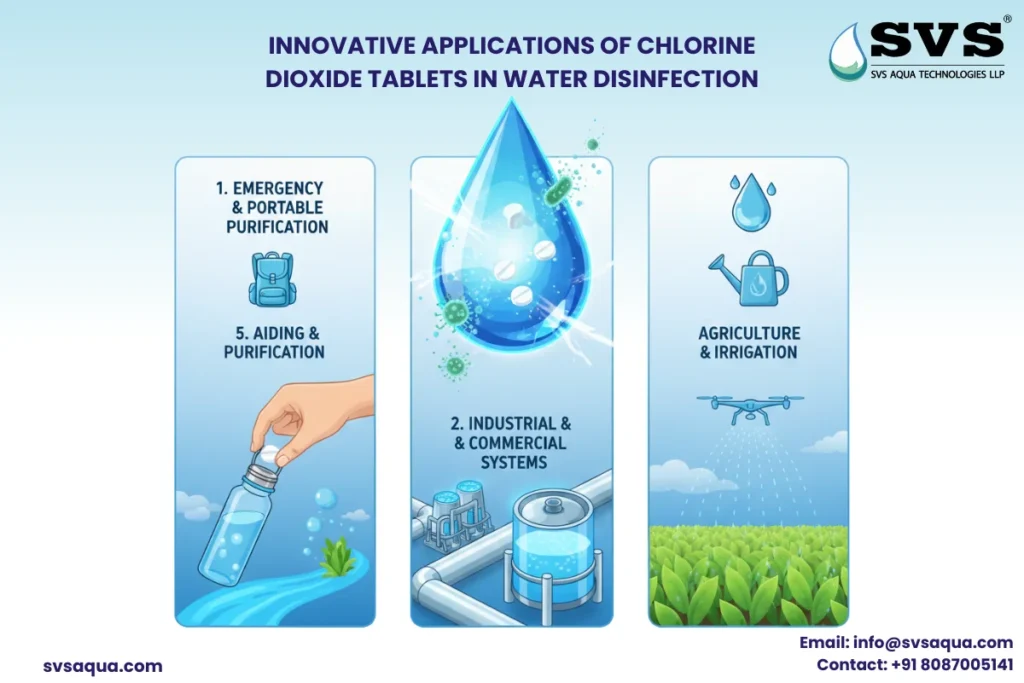 INNOVATIVE APPLICATIONS OF CHLORINE DIOXIDE TABLETS IN WATER DISINFECTION

SVS®
SVS AQUA TECHNOLOGIES LLP

1. EMERGENCY & PORTABLE PURIFICATION

5. AIDING & PURIFICATION

2. INDUSTRIAL & & COMMERCIAL SYSTEMS

AGRICULTURE & IRRIGATION

svsaqua.com

Email: info@svsaqua.com
Contact: +91 8087005141